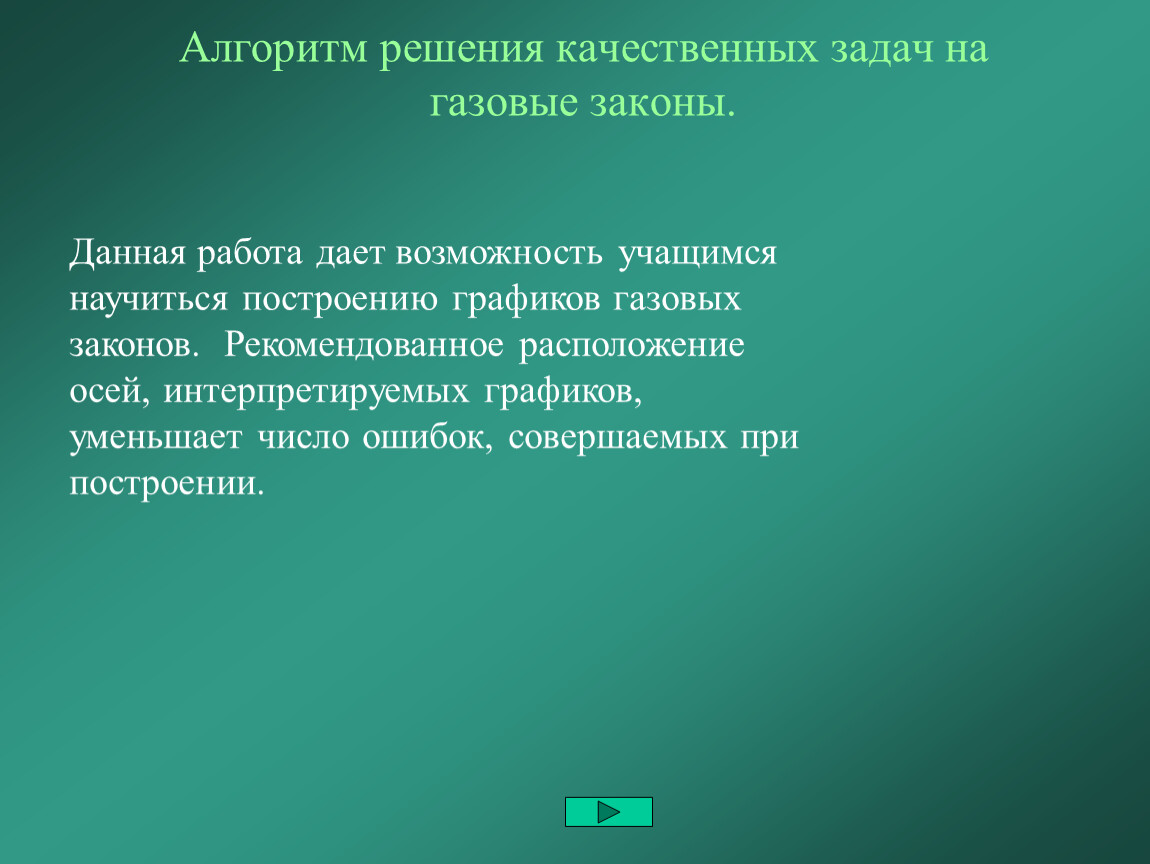 Алгоритм решения качественных задач на газовые законы.

Данная работа дает возможность учащимся научиться построению графиков газовых законов. Рекомендованное расположение осей, интерпретируемых графиков, уменьшает число ошибок, совершаемых при построении.